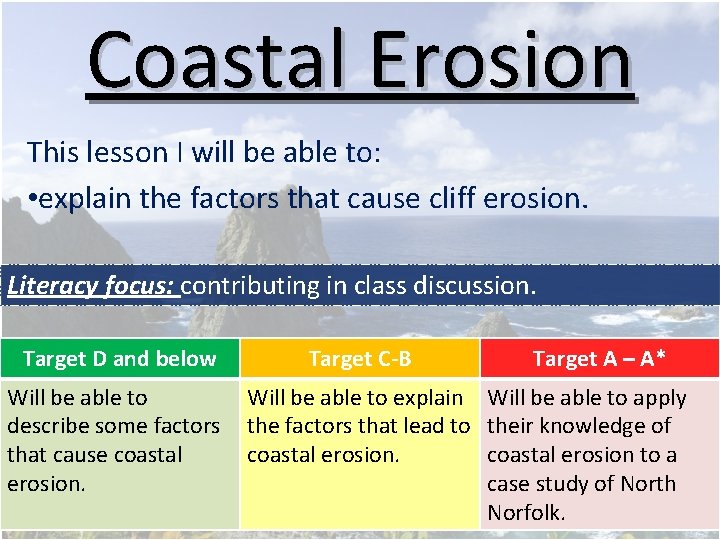 Coastal Erosion

This lesson I will be able to:
•explain the factors that cause cliff erosion.

Literacy focus: contributing in class discussion.

| Target D and below | Target C-B | Target A – A* |
|---|---|---|
| Will be able to describe some factors that cause coastal erosion. | Will be able to explain the factors that lead to coastal erosion. | Will be able to apply their knowledge of coastal erosion to a case study of North Norfolk. |